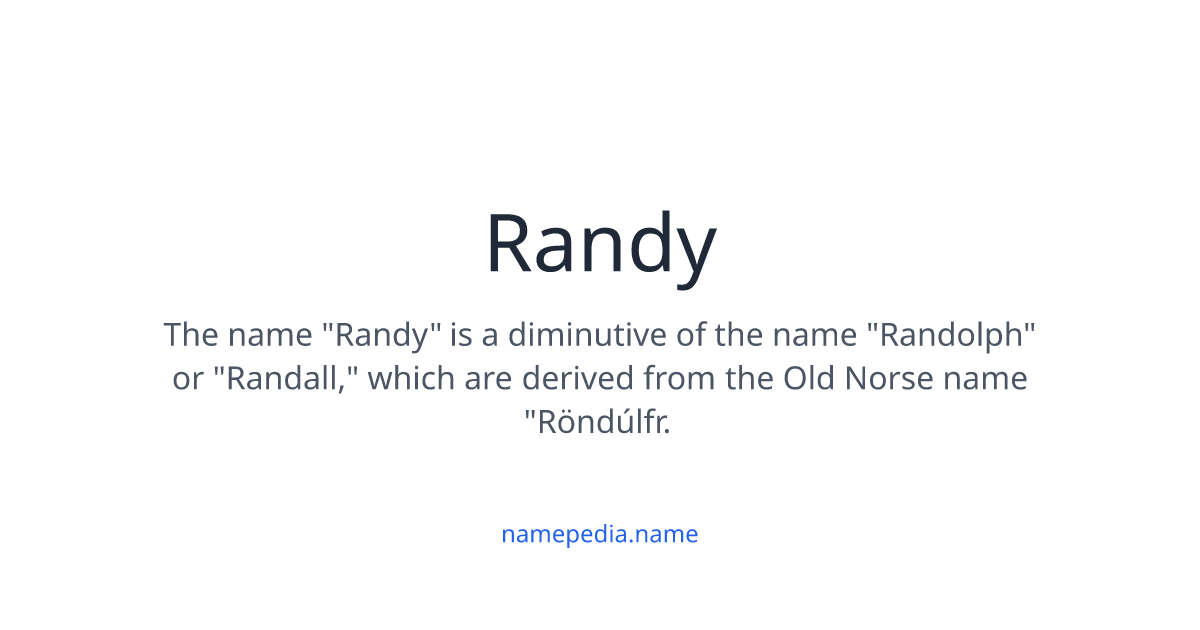 Randy

The name "Randy" is a diminutive of the name "Randolph" or "Randall," which are derived from the Old Norse name "Röndúlfr.

namepedia.name